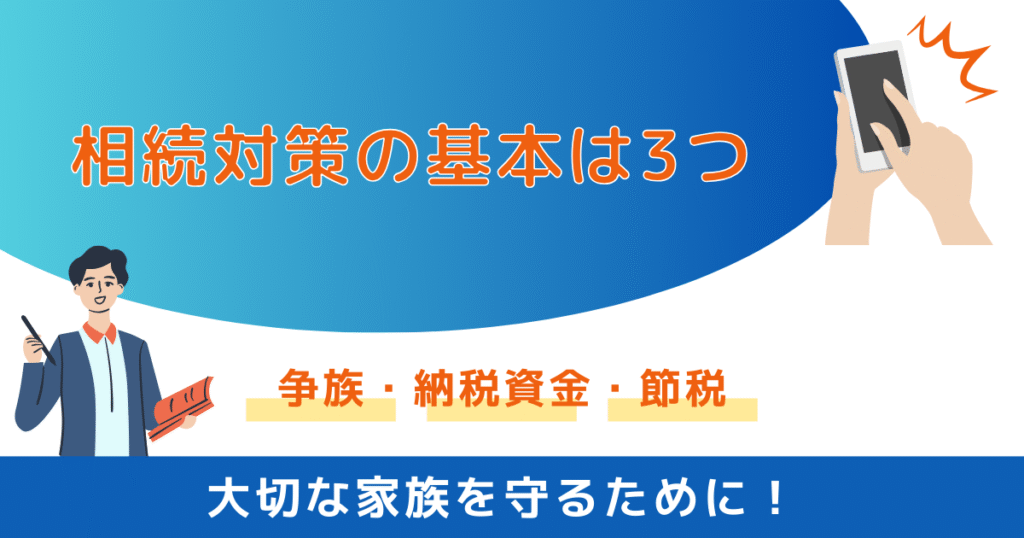 相続対策の基本は3つ

争族・納税資金・節税

大切な家族を守るために！